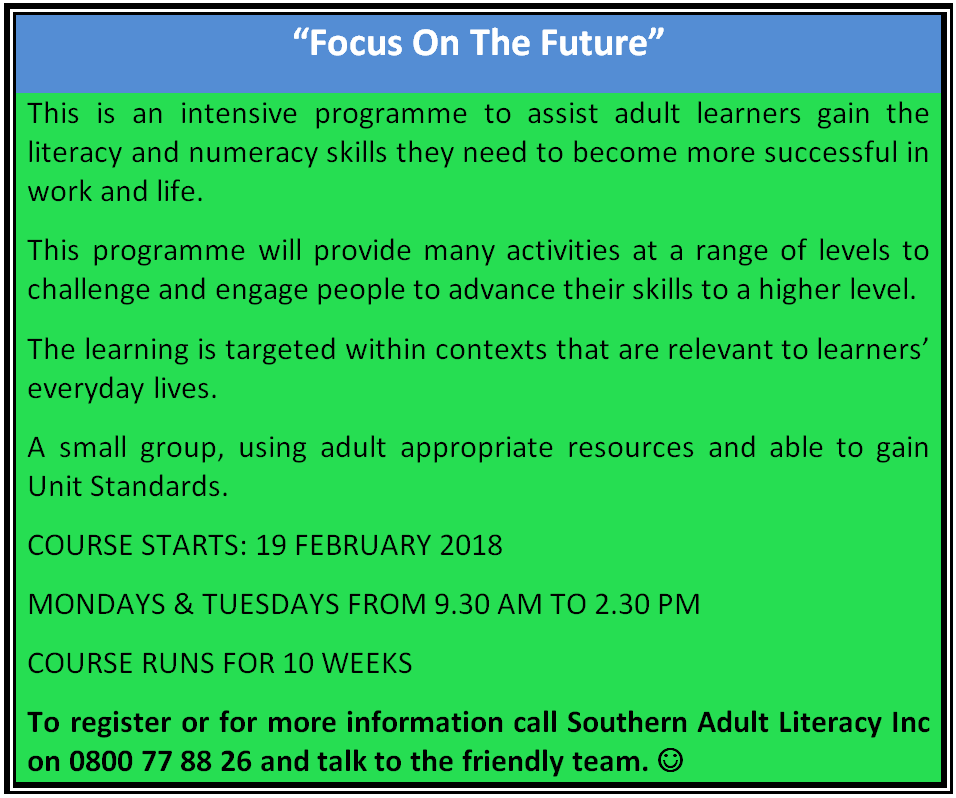 “Focus On The Future”

This is an intensive programme to assist adult learners gain the literacy and numeracy skills they need to become more successful in work and life.

This programme will provide many activities at a range of levels to challenge and engage people to advance their skills to a higher level.

The learning is targeted within contexts that are relevant to learners’ everyday lives.

A small group, using adult appropriate resources and able to gain Unit Standards.

COURSE STARTS: 19 FEBRUARY 2018

MONDAYS & TUESDAYS FROM 9.30 AM TO 2.30 PM

COURSE RUNS FOR 10 WEEKS

To register or for more information call Southern Adult Literacy Inc on 0800 77 88 26 and talk to the friendly team. ☺